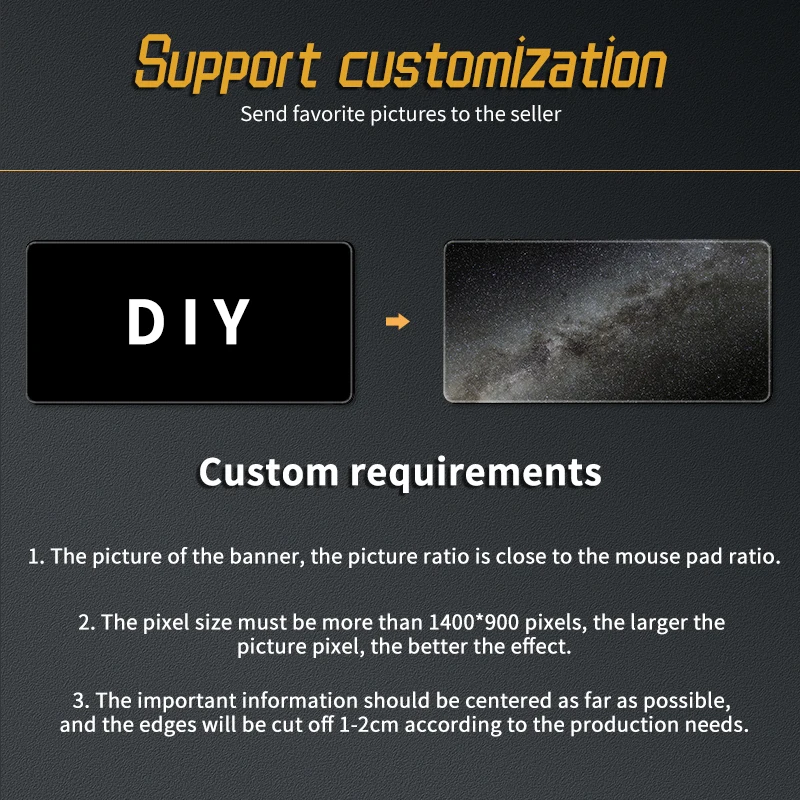 Support customization
Send favorite pictures to the seller

DIY

Custom requirements

1. The picture of the banner, the picture ratio is close to the mouse pad ratio.

2. The pixel size must be more than 1400*900 pixels, the larger the picture pixel, the better the effect.

3. The important information should be centered as far as possible, and the edges will be cut off 1-2cm according to the production needs.